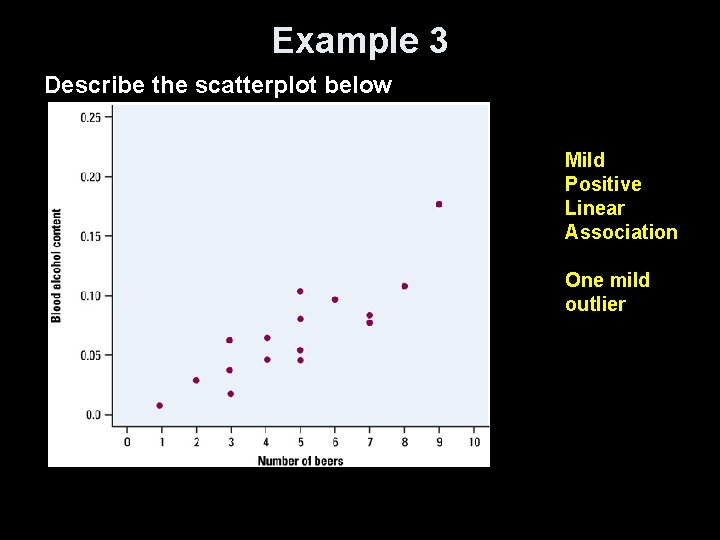 Example 3

Describe the scatterplot below

0.25
0.20
0.15
0.10
0.05
0.0

Blood alcohol content

0 1 2 3 4 5 6 7 8 9 10

Number of beers

Mild
Positive
Linear
Association

One mild
outlier